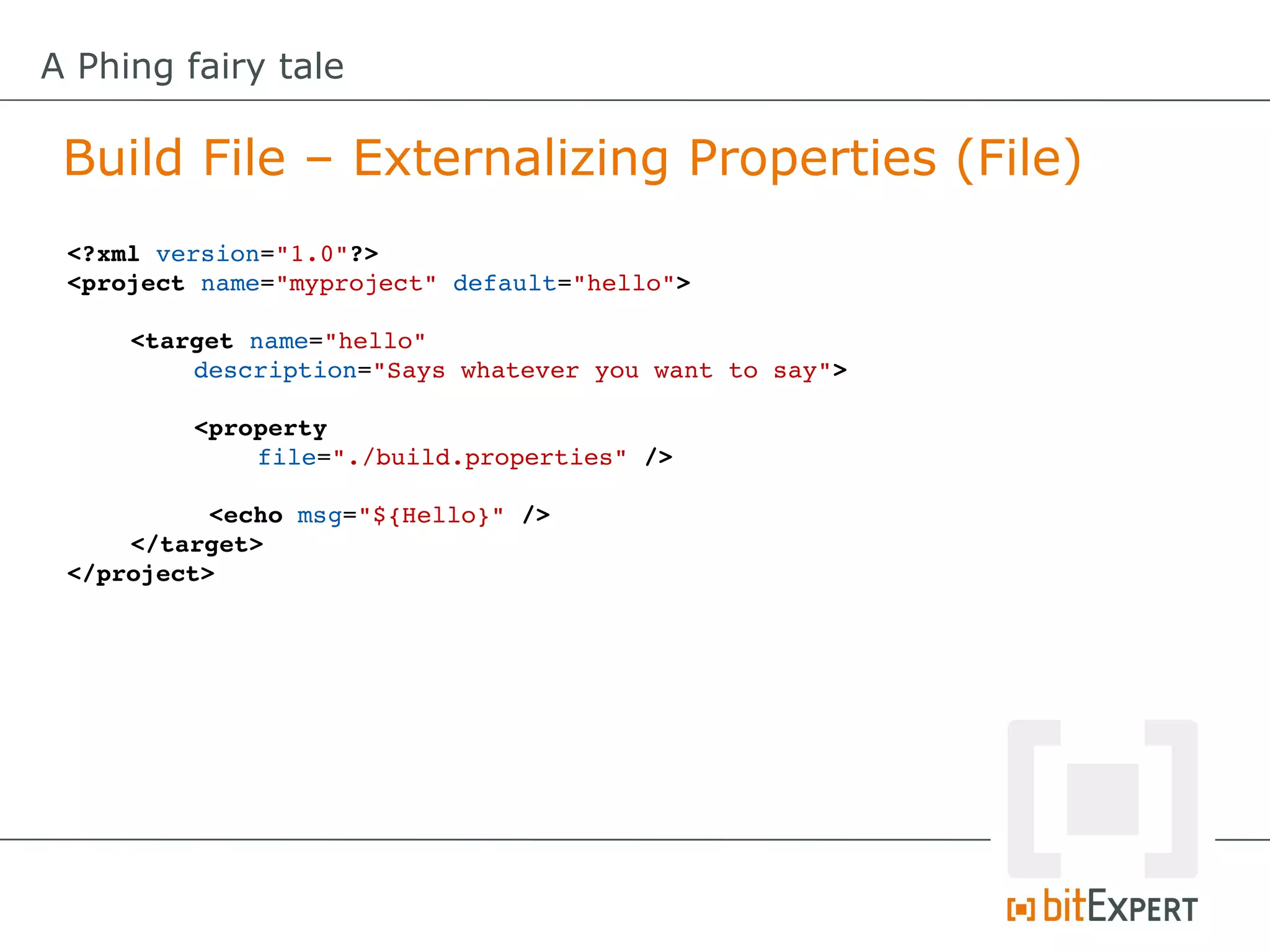 A Phing fairy tale

Build File – Externalizing Properties (File)

<?xml version="1.0"?>
<project name="myproject" default="hello">

    <target name="hello"
        description="Says whatever you want to say">

        <property
            file="./build.properties" />

         <echo msg="${Hello}" />
    </target>
</project>

bitEXPERT